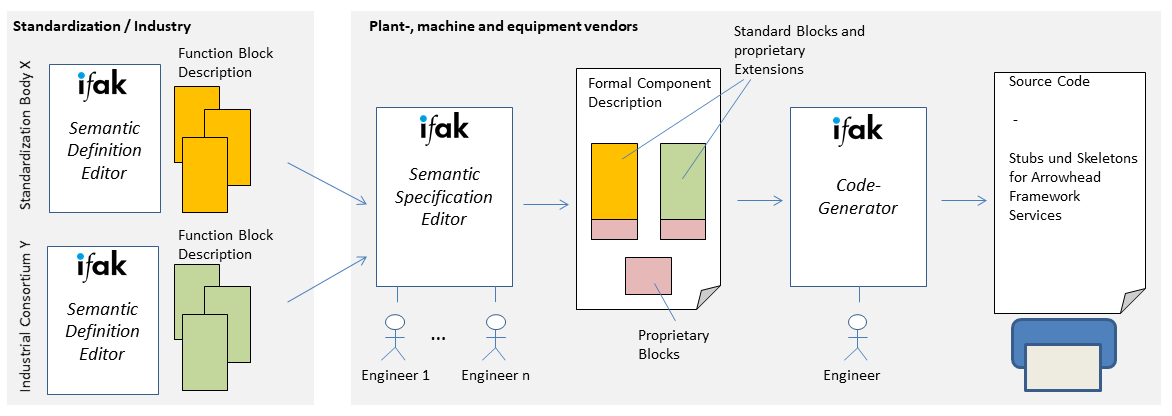 Standardization / Industry

Standardization Body X

ifak

Semantic Definition Editor

Function Block Description

Industrial Consortium Y

ifak

Semantic Definition Editor

Function Block Description

Plant-, machine and equipment vendors

ifak

Semantic Specification Editor

Engineer 1

...

Engineer n

Formal Component Description

Standard Blocks and proprietary Extensions

Proprietary Blocks

ifak

Code-Generator

Engineer

Source Code

-

Stubs und Skeletons for Arrowhead Framework Services